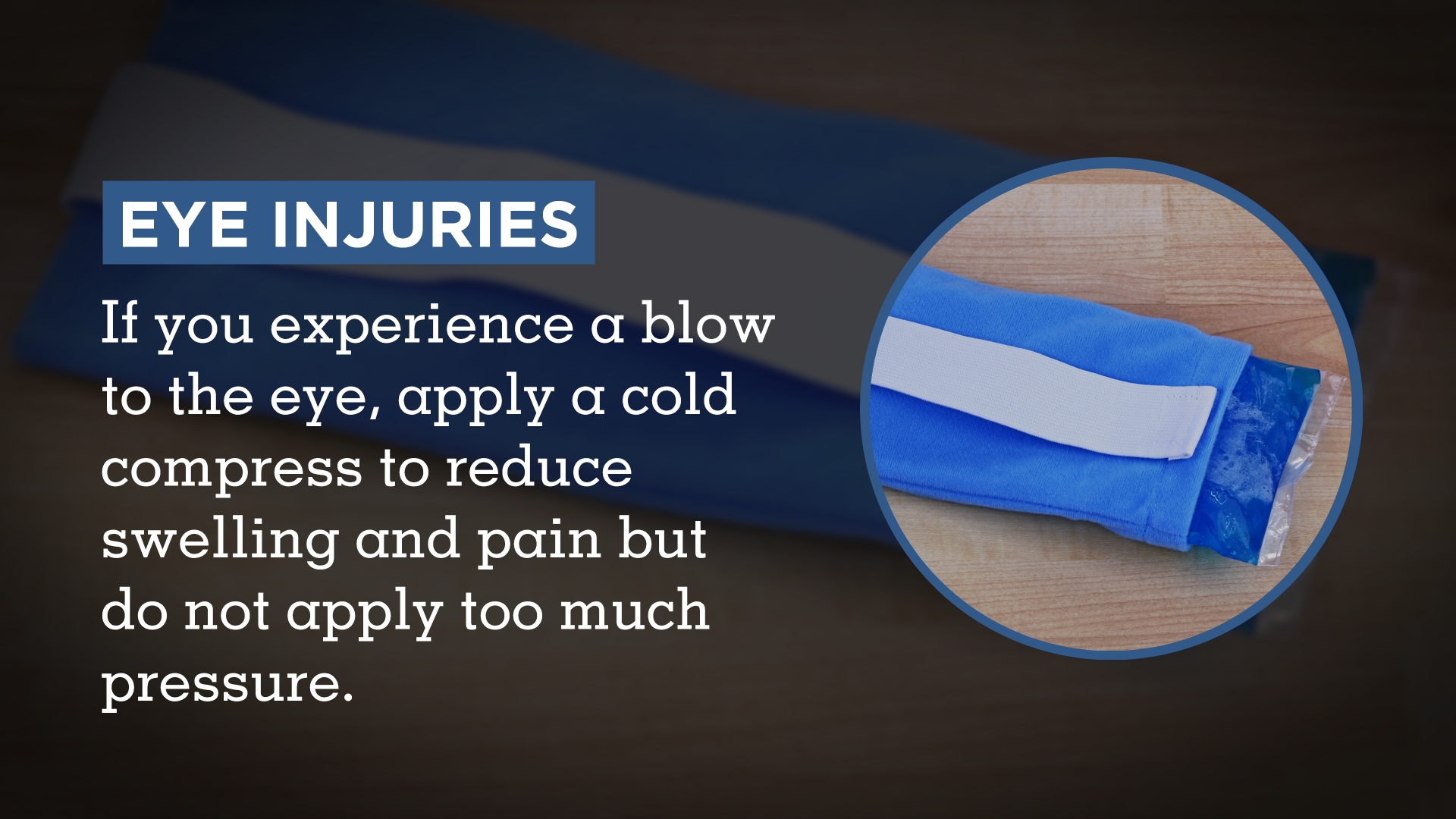 EYE INJURIES

If you experience a blow to the eye, apply a cold compress to reduce swelling and pain but do not apply too much pressure.